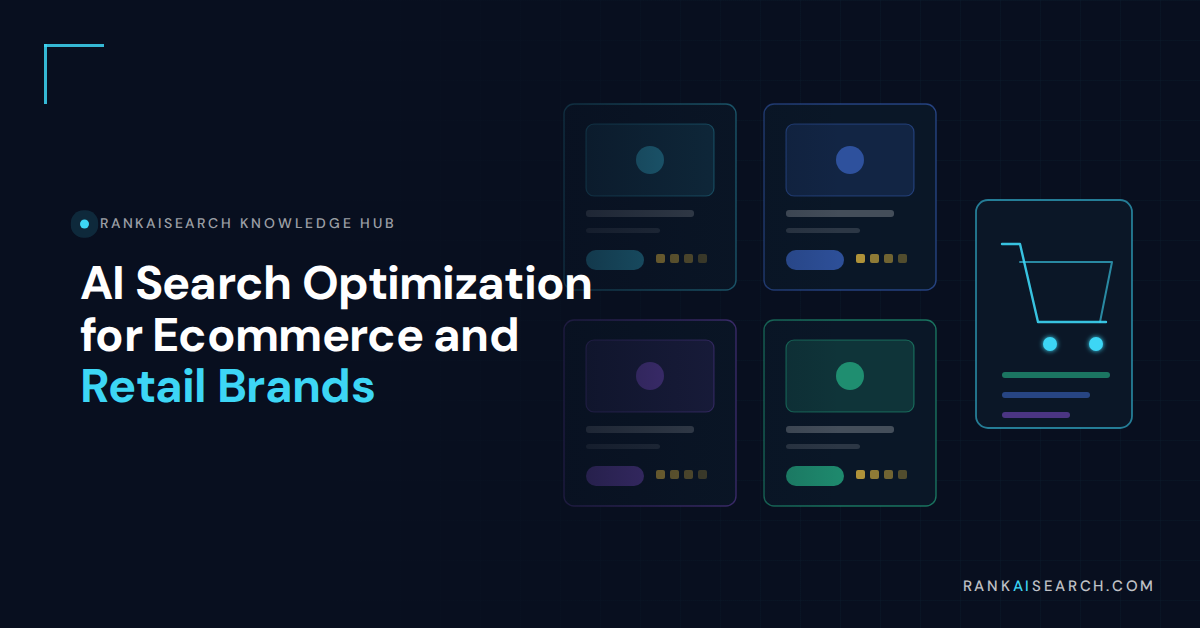 RANKAISEARCH KNOWLEDGE HUB

AI Search Optimization for Ecommerce and Retail Brands

RANKAISEARCH.COM